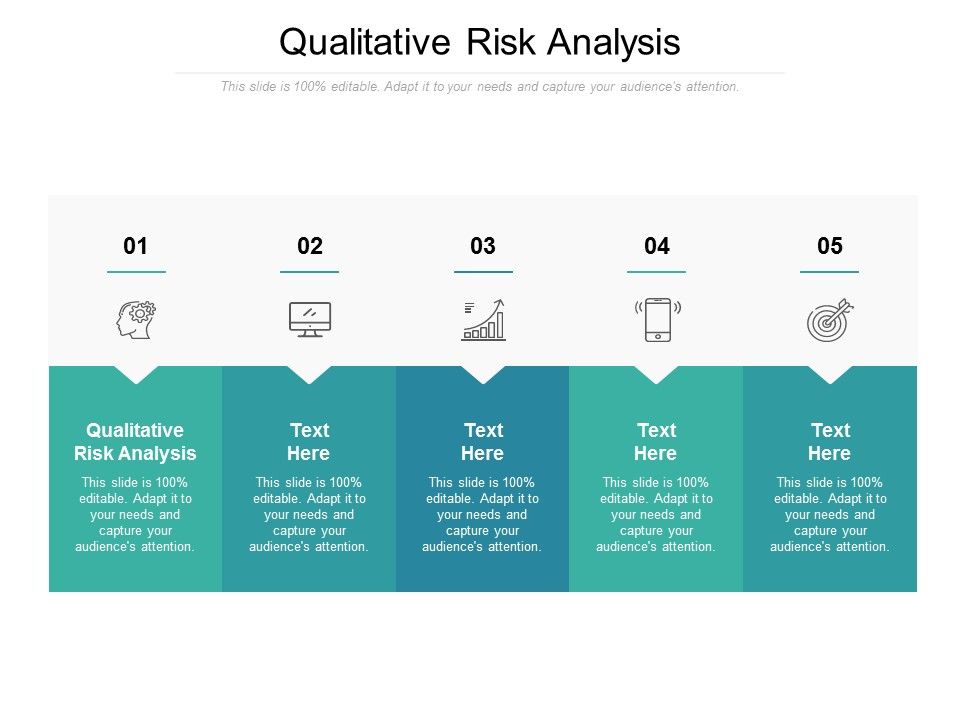 Qualitative Risk Analysis

This slide is 100% editable. Adapt it to your needs and capture your audience's attention.

01

Qualitative Risk Analysis

This slide is 100% editable. Adapt it to your needs and capture your audience's attention.

02

Text Here

This slide is 100% editable. Adapt it to your needs and capture your audience's attention.

03

Text Here

This slide is 100% editable. Adapt it to your needs and capture your audience's attention.

04

Text Here

This slide is 100% editable. Adapt it to your needs and capture your audience's attention.

05

Text Here

This slide is 100% editable. Adapt it to your needs and capture your audience's attention.